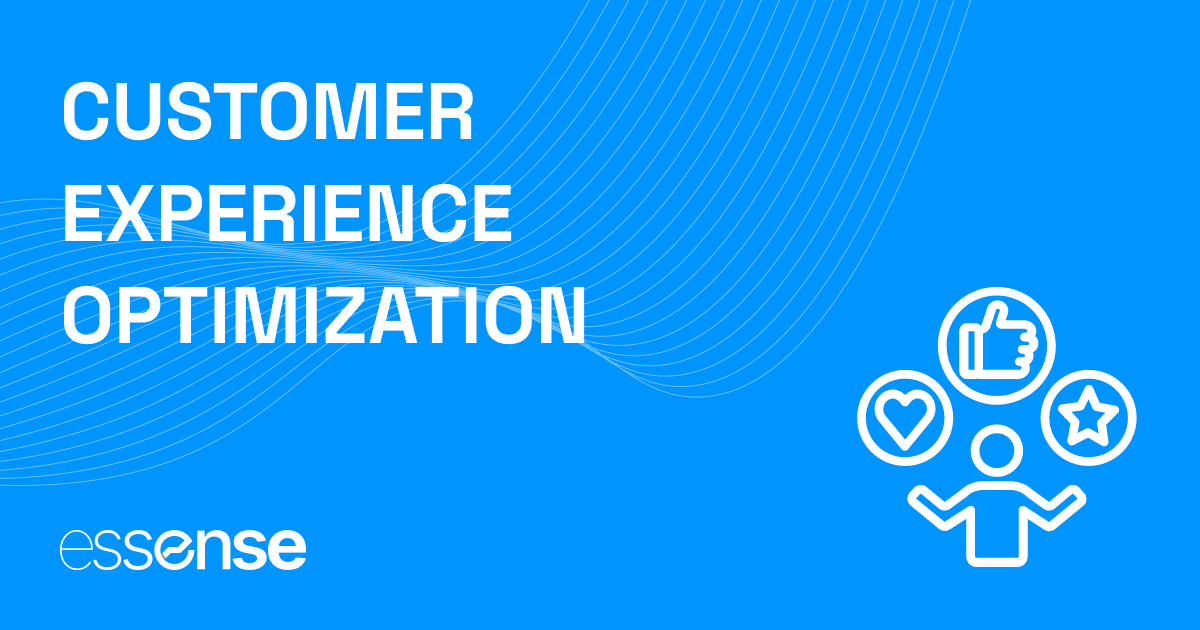 CUSTOMER EXPERIENCE OPTIMIZATION

essense